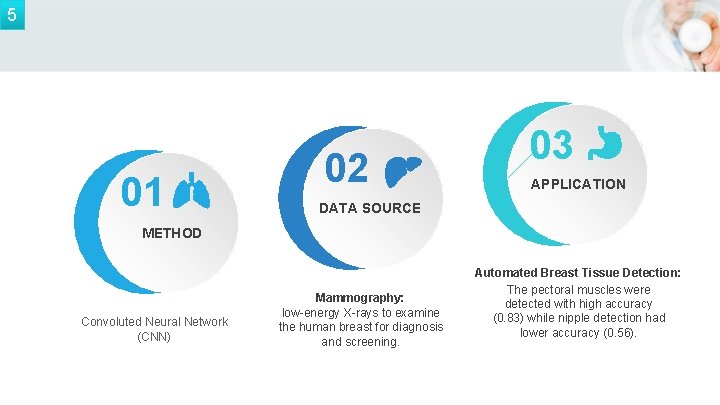 5

01
METHOD

Convoluted Neural Network (CNN)

02
DATA SOURCE

Mammography:
low-energy X-rays to examine the human breast for diagnosis and screening.

03
APPLICATION

Automated Breast Tissue Detection:
The pectoral muscles were detected with high accuracy (0.83) while nipple detection had lower accuracy (0.56).